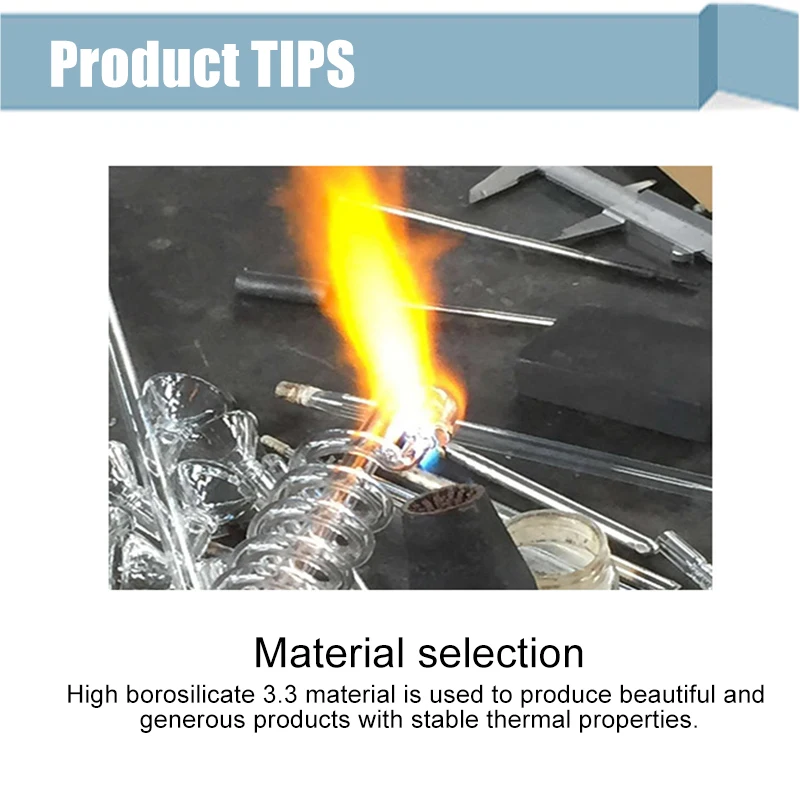 Product TIPS

Material selection

High borosilicate 3.3 material is used to produce beautiful and generous products with stable thermal properties.